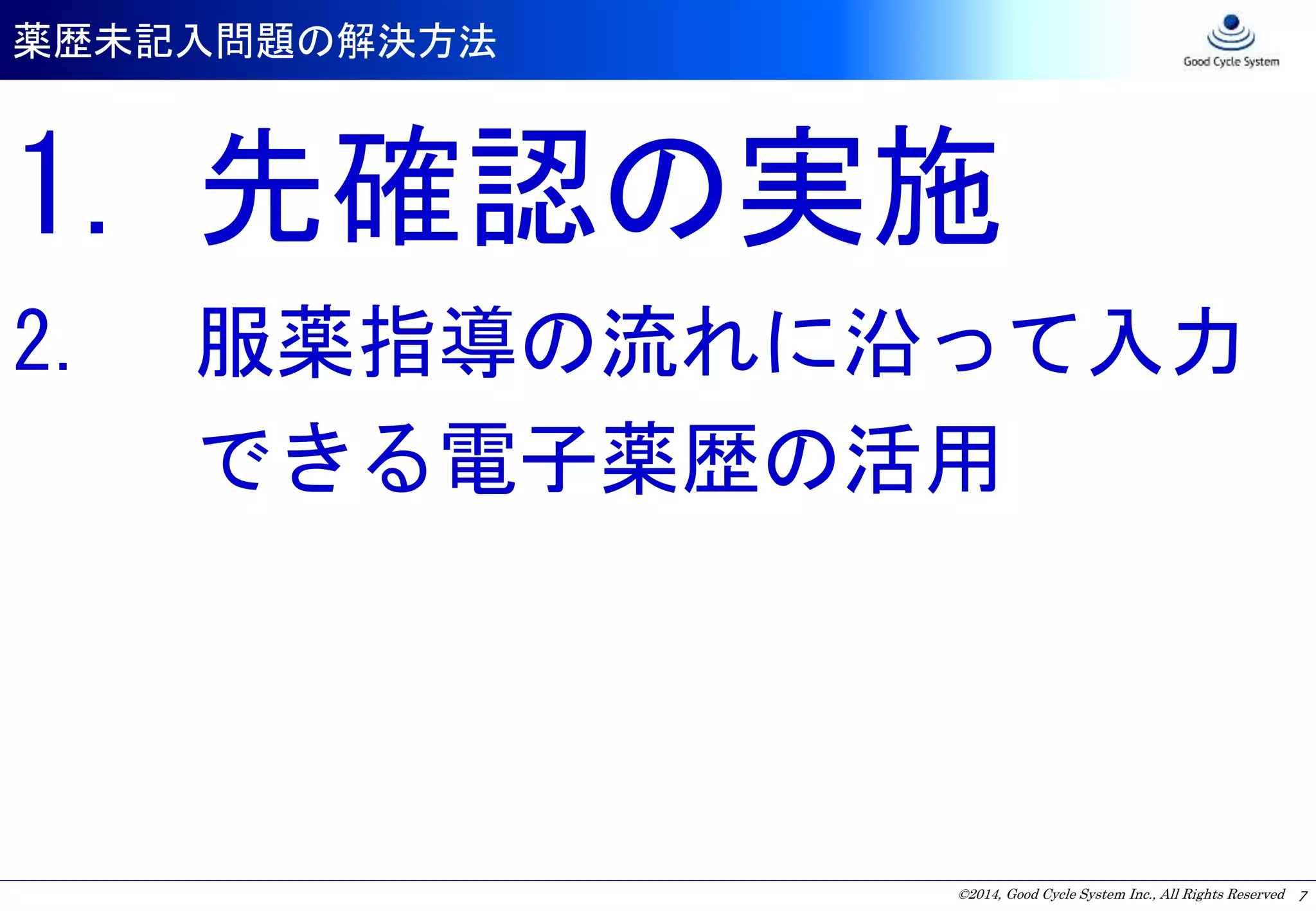 薬歴未記入問題の解決方法

Good Cycle System

1. 先確認の実施

2. 服薬指導の流れに沿って入力できる電子薬歴の活用

©2014, Good Cycle System Inc., All Rights Reserved 7